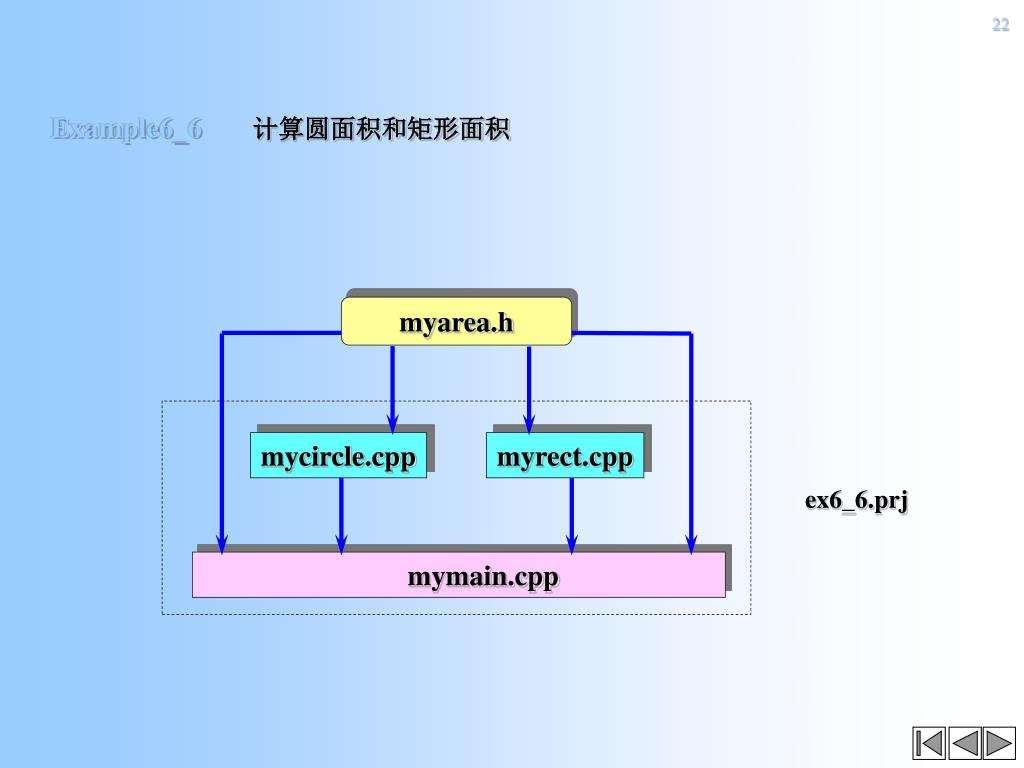 22

Example6_6 计算圆面积和矩形面积

myarea.h

mycircle.cpp

myrect.cpp

ex6_6.prj

mymain.cpp